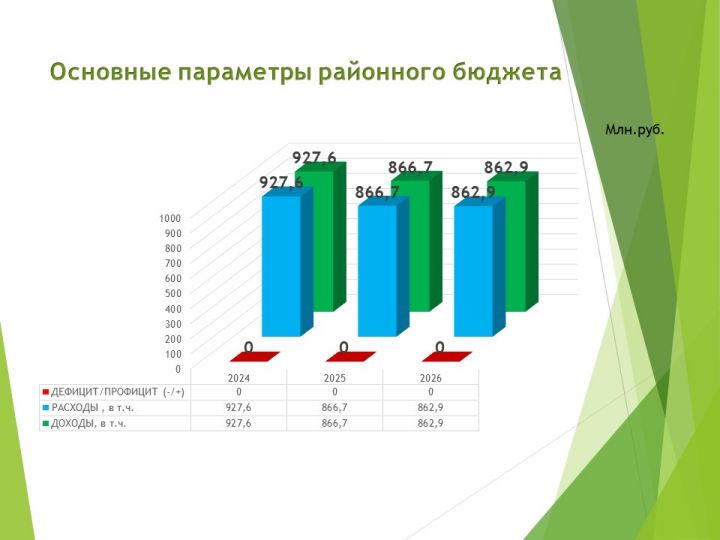 Основные параметры районного бюджета

Млн.руб.

927,6
927,6
866,7
866,7
862,9
862,9

1000
900
800
700
600
500
400
300
200
100
0

0
0
0

| | 2024 | 2025 | 2026 |
|---|---|---|---|
| ДЕФИЦИТ/ПРОФИЦИТ (-/+) | 0 | 0 | 0 |
| РАСХОДЫ , в т.ч. | 927,6 | 866,7 | 862,9 |
| ДОХОДЫ, в т.ч. | 927,6 | 866,7 | 862,9 |